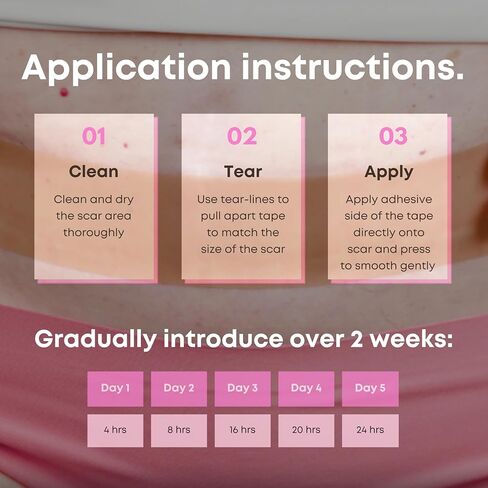 Application instructions.

01
Clean
Clean and dry the scar area thoroughly

02
Tear
Use tear-lines to pull apart tape to match the size of the scar

03
Apply
Apply adhesive side of the tape directly onto scar and press to smooth gently

Gradually introduce over 2 weeks:

| Day 1 | Day 2 | Day 3 | Day 4 | Day 5 |
|---|---|---|---|---|
| 4 hrs | 8 hrs | 16 hrs | 20 hrs | 24 hrs |